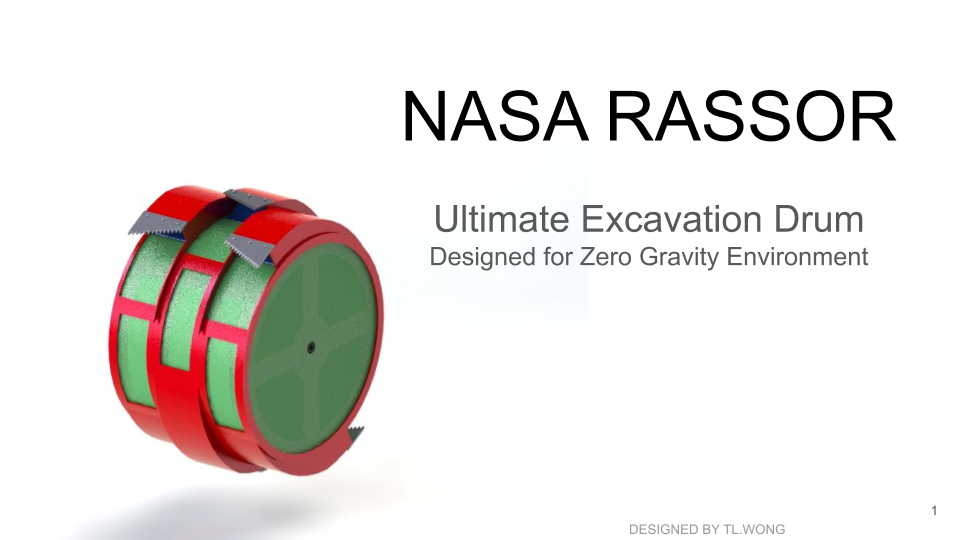 NASA RASSOR

Ultimate Excavation Drum
Designed for Zero Gravity Environment

1

DESIGNED BY TL.WONG